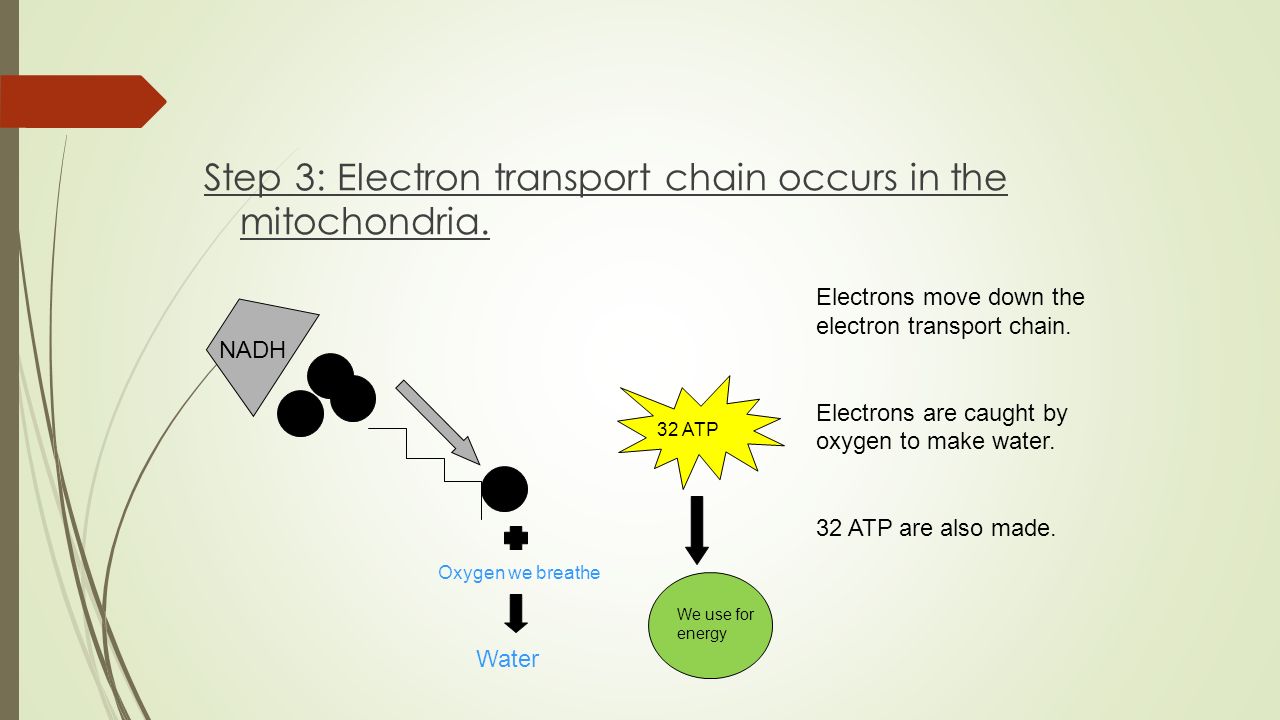 Step 3: Electron transport chain occurs in the mitochondria.

NADH

Oxygen we breathe

Water

32 ATP

We use for energy

Electrons move down the electron transport chain.

Electrons are caught by oxygen to make water.

32 ATP are also made.